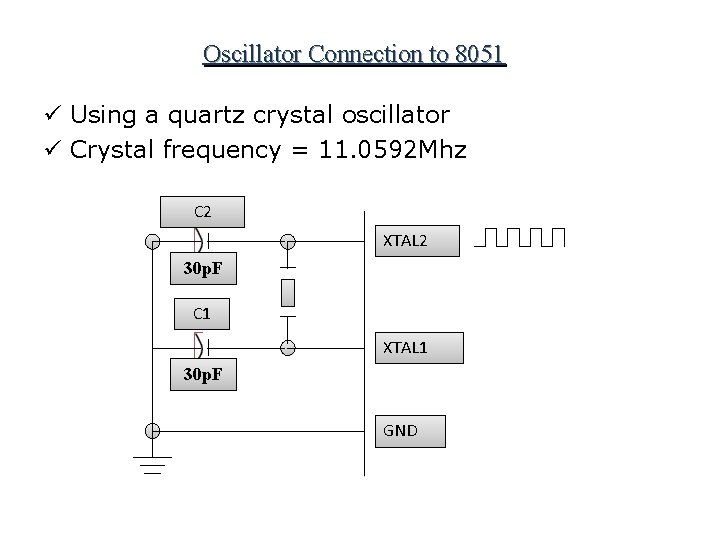 Oscillator Connection to 8051

✓ Using a quartz crystal oscillator
✓ Crystal frequency = 11.0592Mhz

C2
30pF
C1
30pF
XTAL2
XTAL1
GND